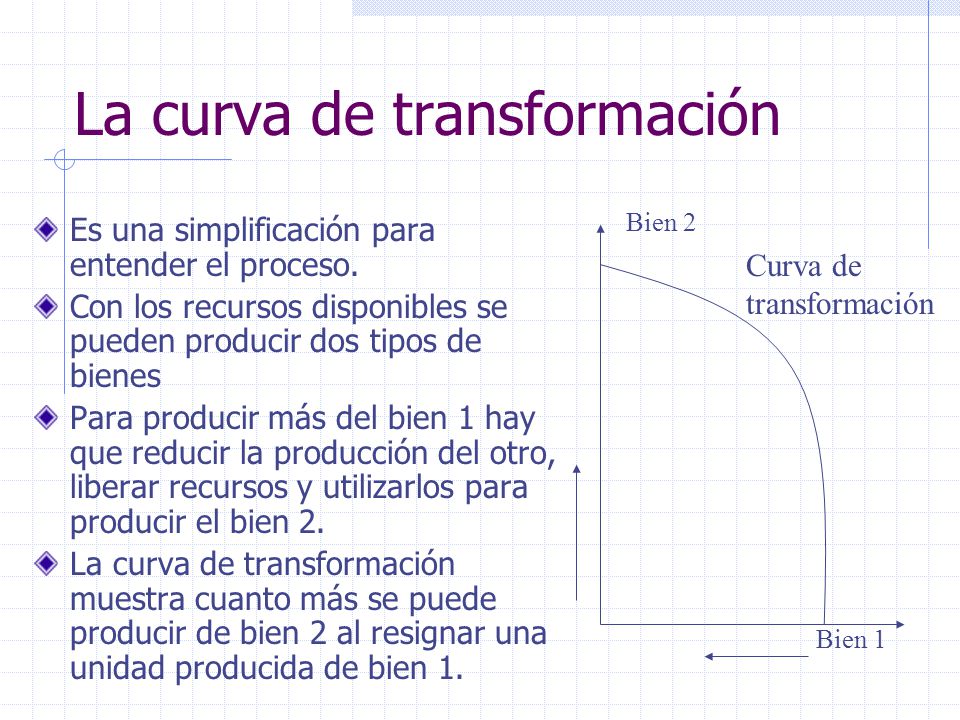 La curva de transformación

Es una simplificación para entender el proceso.

Con los recursos disponibles se pueden producir dos tipos de bienes

Para producir más del bien 1 hay que reducir la producción del otro, liberar recursos y utilizarlos para producir el bien 2.

La curva de transformación muestra cuanto más se puede producir de bien 2 al resignar una unidad producida de bien 1.

Bien 2

Curva de transformación

Bien 1